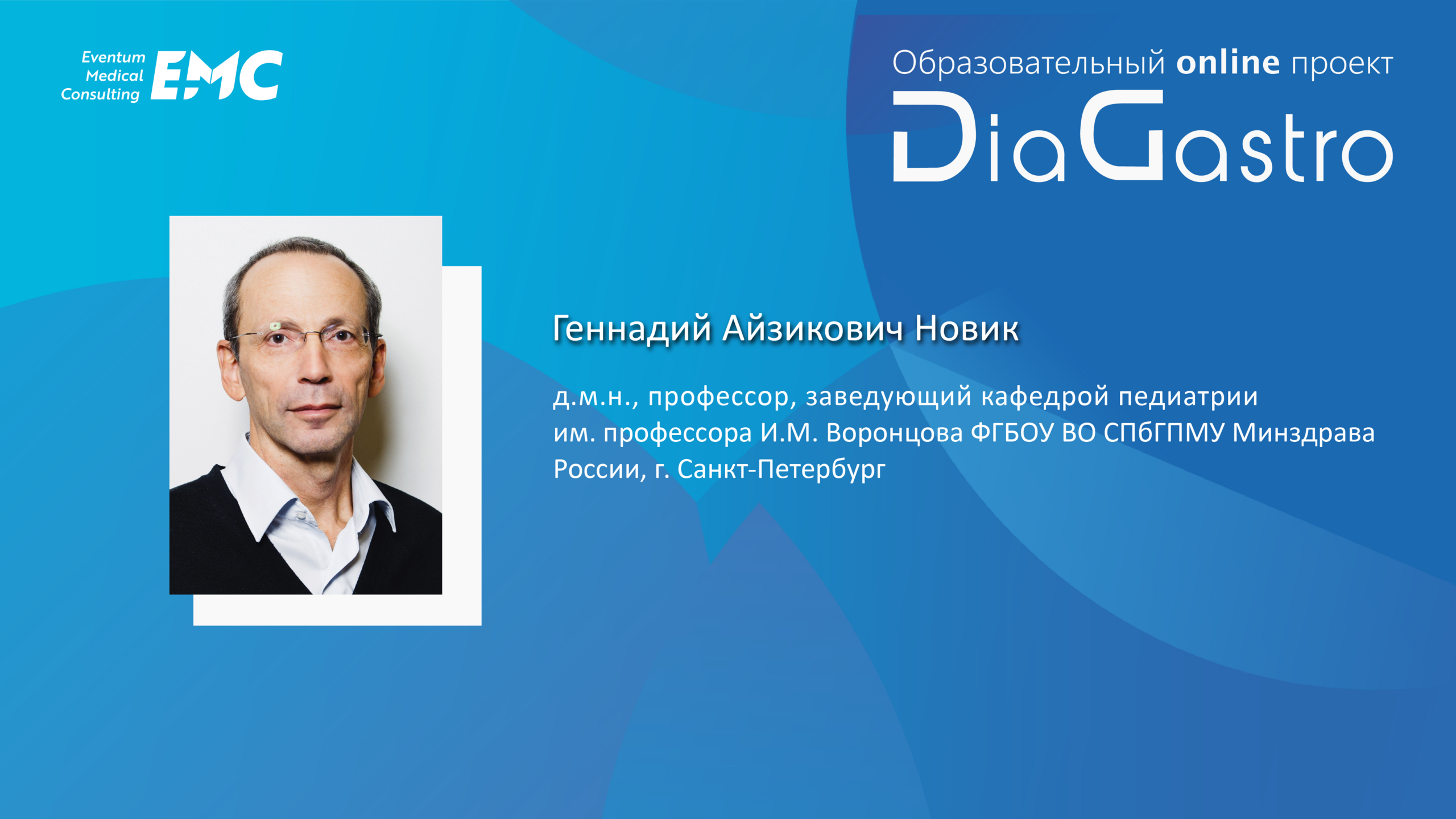 Eventum Medical Consulting EMC

Образовательный online проект DiaGastro

Геннадий Айзикович Новик

д.м.н., профессор, заведующий кафедрой педиатрии им. профессора И.М. Воронцова ФГБОУ ВО СПбГПМУ Минздрава России, г. Санкт-Петербург